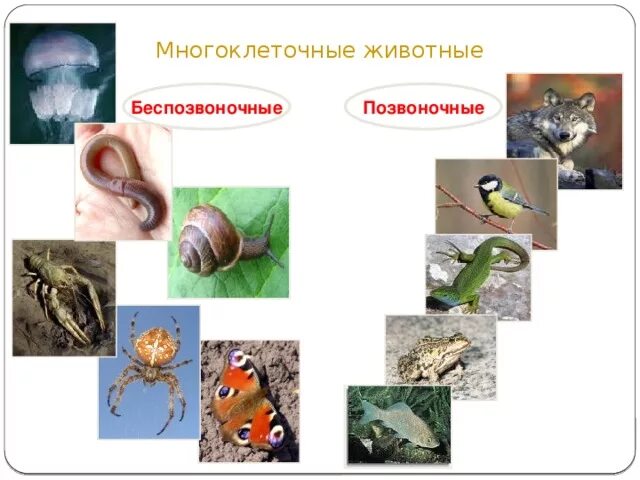 Многоклеточные животные

Беспозвоночные

Позвоночные